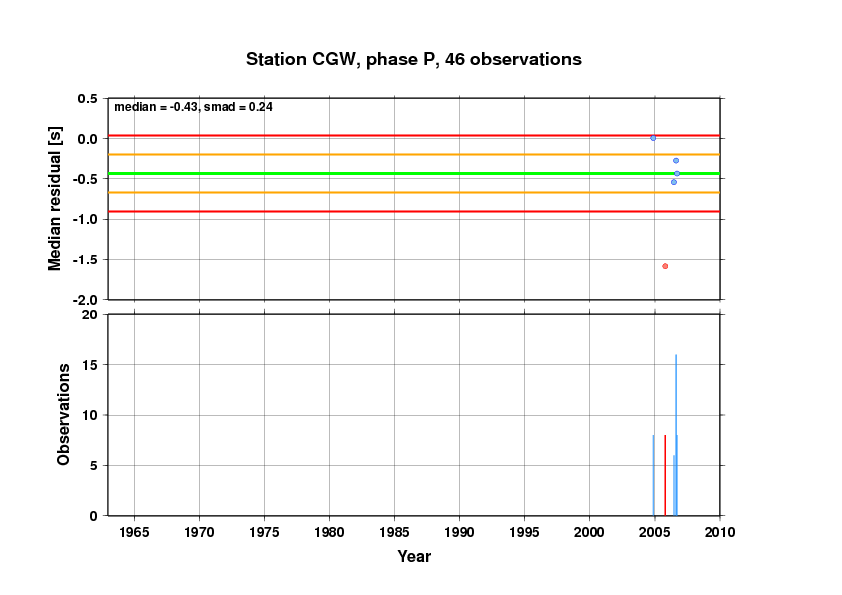 Station CGW, phase P, 46 observations

median = -0.43, smad = 0.24

Median residual [s]

0.5
0.0
-0.5
-1.0
-1.5
-2.0

Observations

20
15
10
5
0

1965 1970 1975 1980 1985 1990 1995 2000 2005 2010

Year